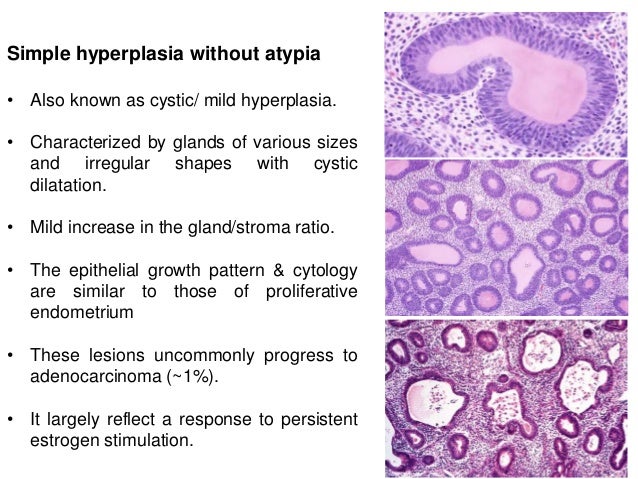 Simple hyperplasia without atypia

• Also known as cystic/ mild hyperplasia.

• Characterized by glands of various sizes and irregular shapes with cystic dilatation.

• Mild increase in the gland/stroma ratio.

• The epithelial growth pattern & cytology are similar to those of proliferative endometrium

• These lesions uncommonly progress to adenocarcinoma (~1%).

• It largely reflect a response to persistent estrogen stimulation.